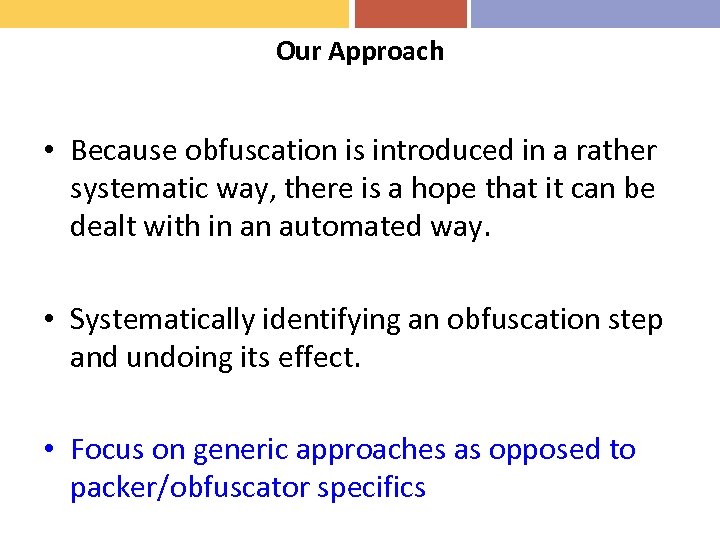 Our Approach

• Because obfuscation is introduced in a rather systematic way, there is a hope that it can be dealt with in an automated way.

• Systematically identifying an obfuscation step and undoing its effect.

• Focus on generic approaches as opposed to packer/obfuscator specifics